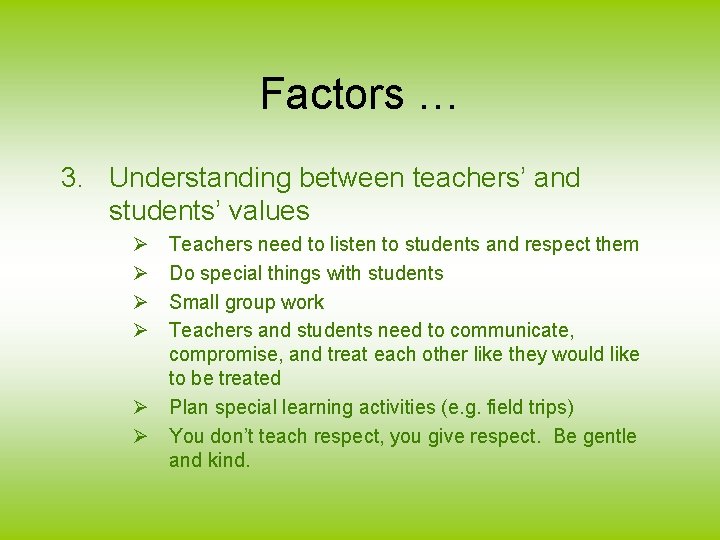 Factors …

3. Understanding between teachers’ and students’ values

➢ Teachers need to listen to students and respect them
➢ Do special things with students
➢ Small group work
➢ Teachers and students need to communicate, compromise, and treat each other like they would like to be treated
➢ Plan special learning activities (e.g. field trips)
➢ You don’t teach respect, you give respect. Be gentle and kind.